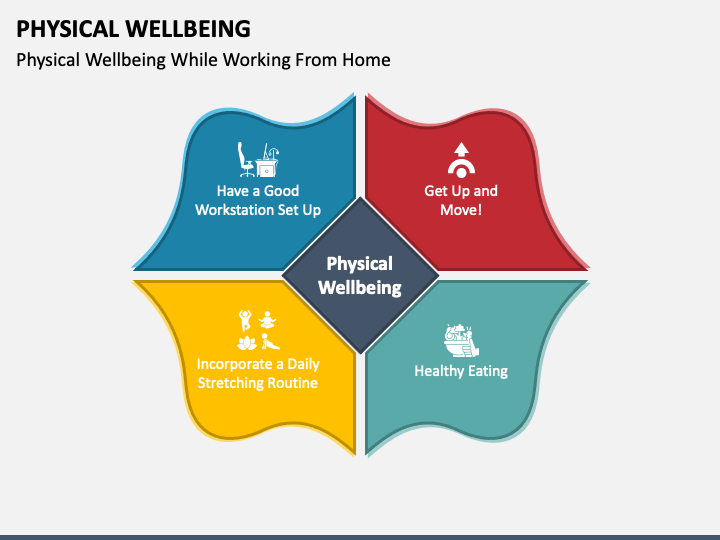 PHYSICAL WELLBEING

Physical Wellbeing While Working From Home

Have a Good Workstation Set Up

Get Up and Move!

Physical Wellbeing

Incorporate a Daily Stretching Routine

Healthy Eating